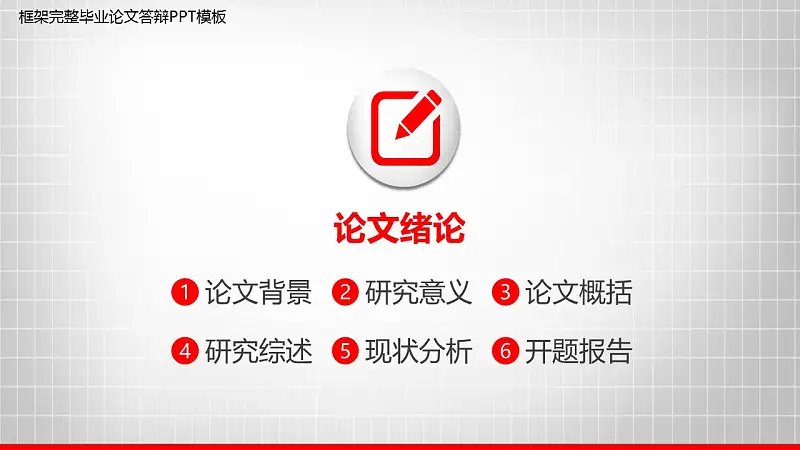 框架完整毕业论文答辩PPT模板

论文绪论

1 论文背景 2 研究意义 3 论文概括

4 研究综述 5 现状分析 6 开题报告